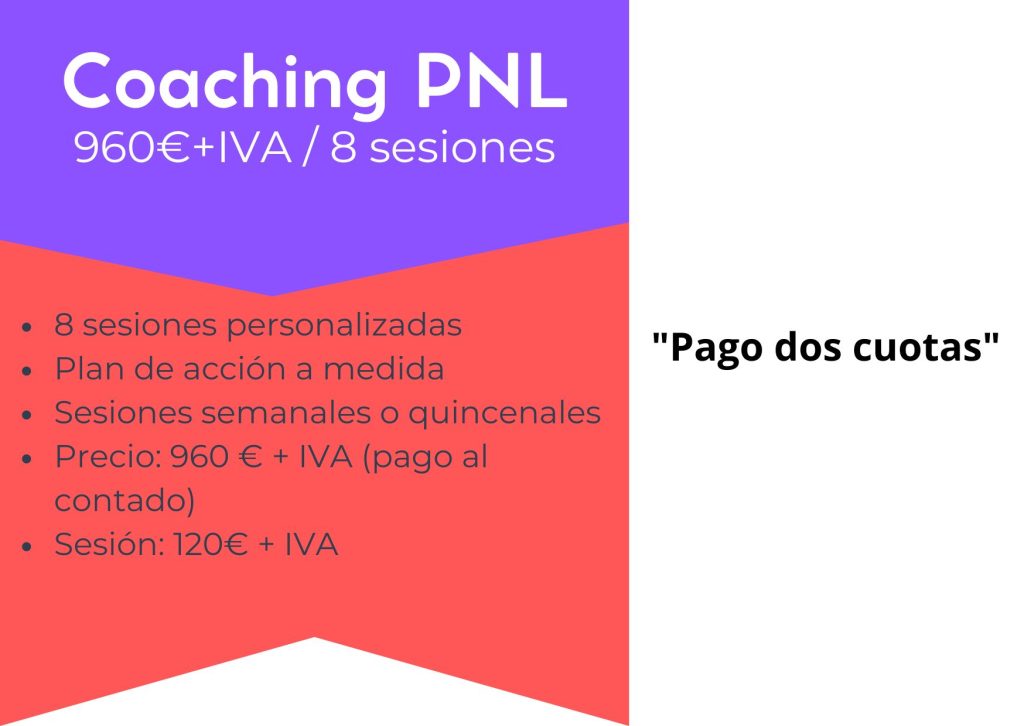 Coaching PNL
960€+IVA / 8 sesiones

- 8 sesiones personalizadas
- Plan de acción a medida
- Sesiones semanales o quincenales
- Precio: 960 € + IVA (pago al contado)
- Sesión: 120€ + IVA

"Pago dos cuotas"